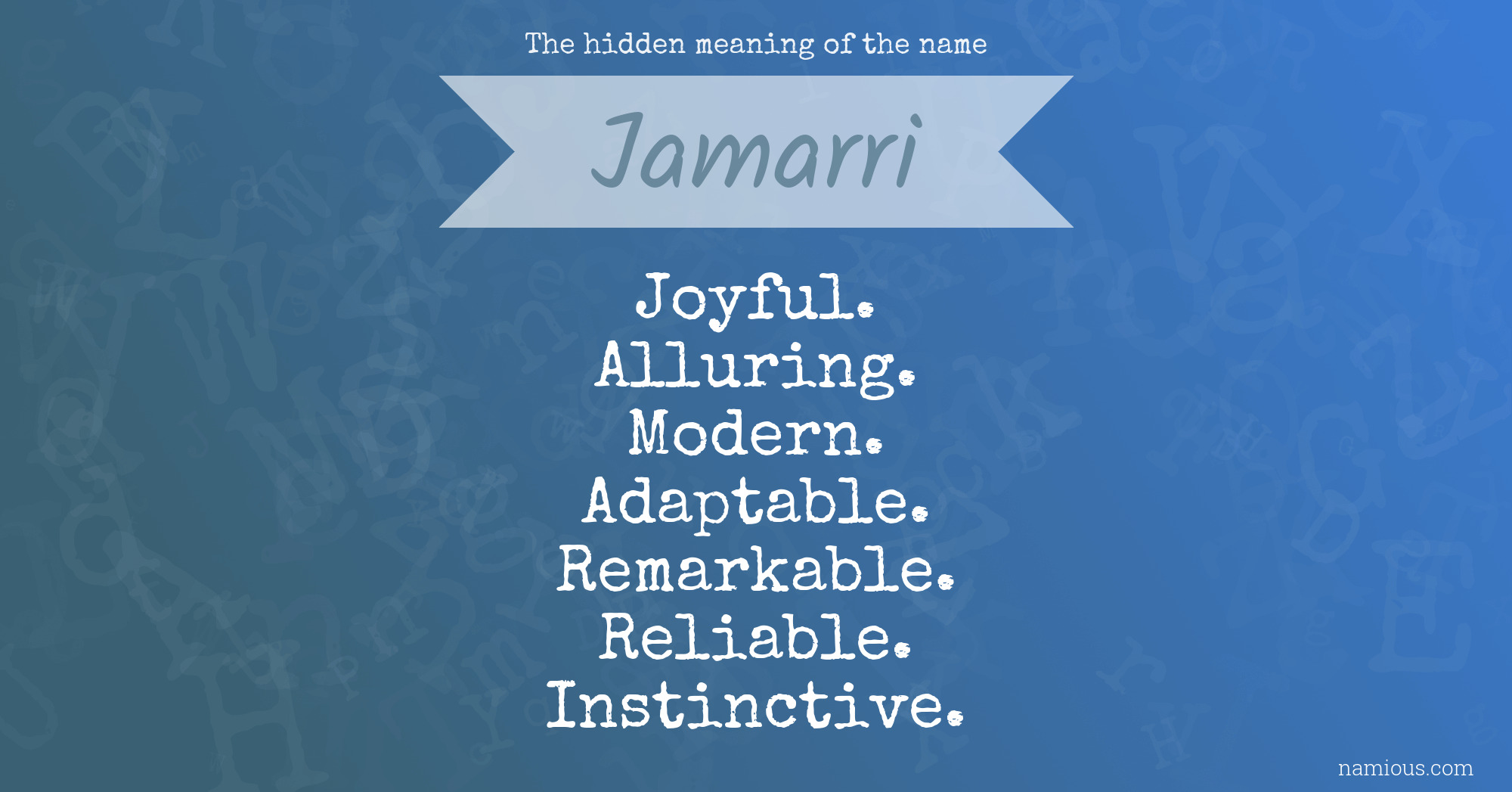 The hidden meaning of the name

Jamarri

Joyful.
Alluring.
Modern.
Adaptable.
Remarkable.
Reliable.
Instinctive.

namious.com